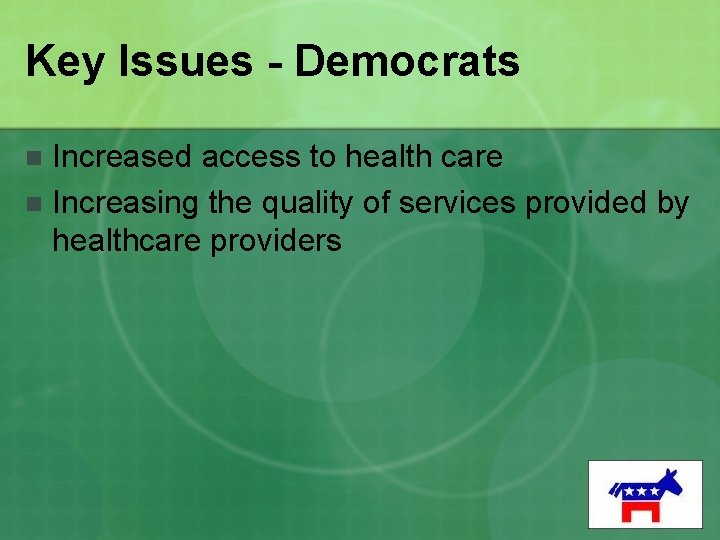 Key Issues - Democrats

- Increased access to health care
- Increasing the quality of services provided by healthcare providers